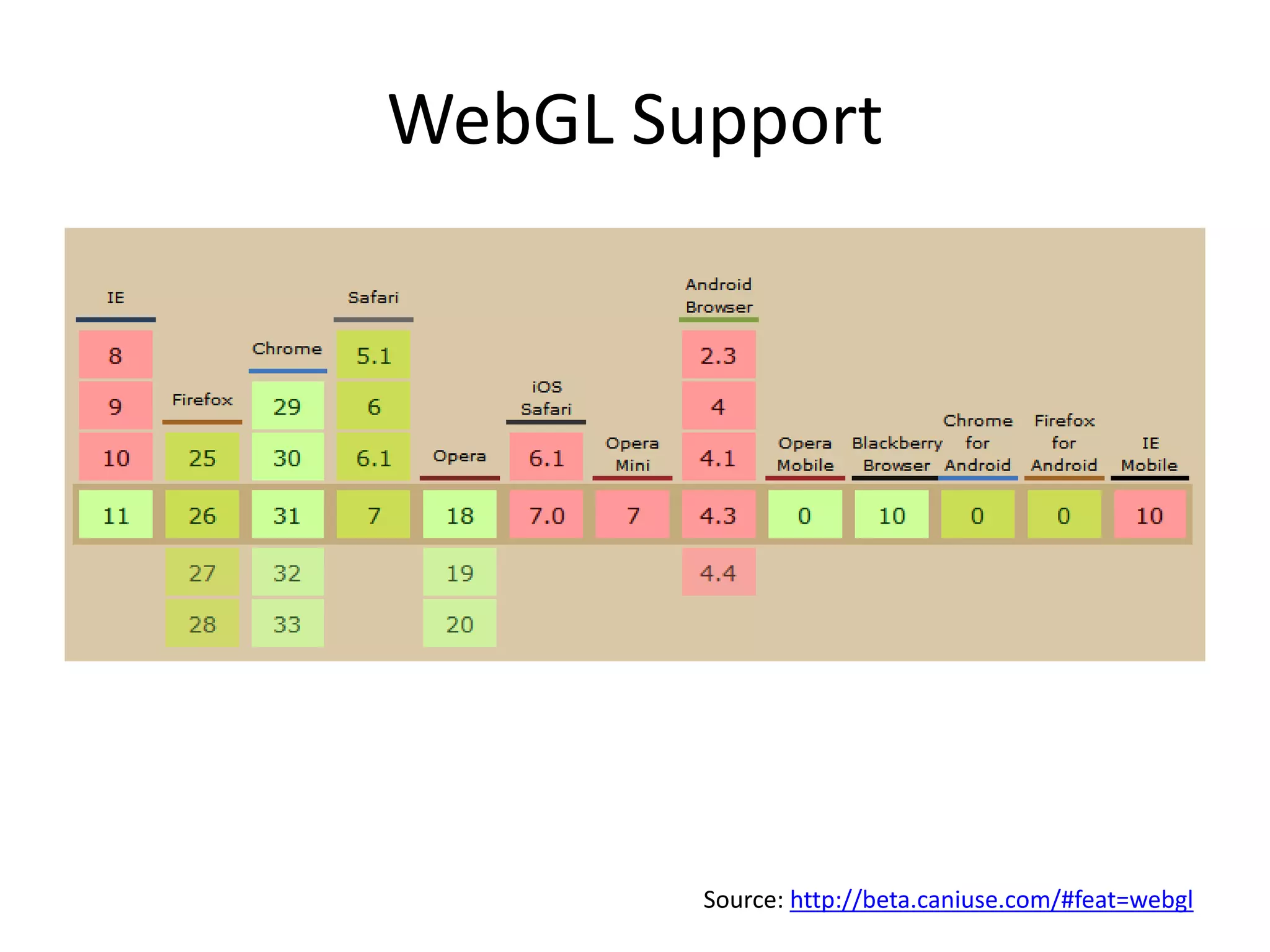 WebGL Support

| IE | Firefox | Chrome | Safari | Opera | iOS Safari | Opera Mini | Android Browser | Opera Mobile | Blackberry Browser | Chrome for Android | Firefox for Android | IE Mobile |
|---|---|---|---|---|---|---|---|---|---|---|---|---|
| 8 | | | 5.1 | | | | 2.3 | | | | | |
| 9 | | 29 | 6 | | | | 4 | | | | | |
| 10 | 25 | 30 | 6.1 | | 6.1 | | 4.1 | | | | | |
| 11 | 26 | 31 | 7 | 18 | 7.0 | 7 | 4.3 | 0 | 10 | 0 | 0 | 10 |
| | 27 | 32 | | 19 | | | 4.4 | | | | | |
| | 28 | 33 | | 20 | | | | | | | | |

Source: http://beta.caniuse.com/#feat=webgl